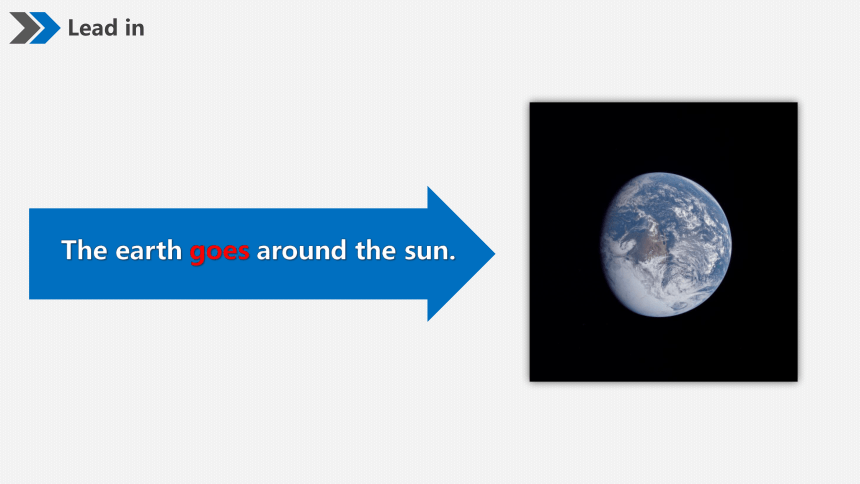 Lead in

The earth goes around the sun.